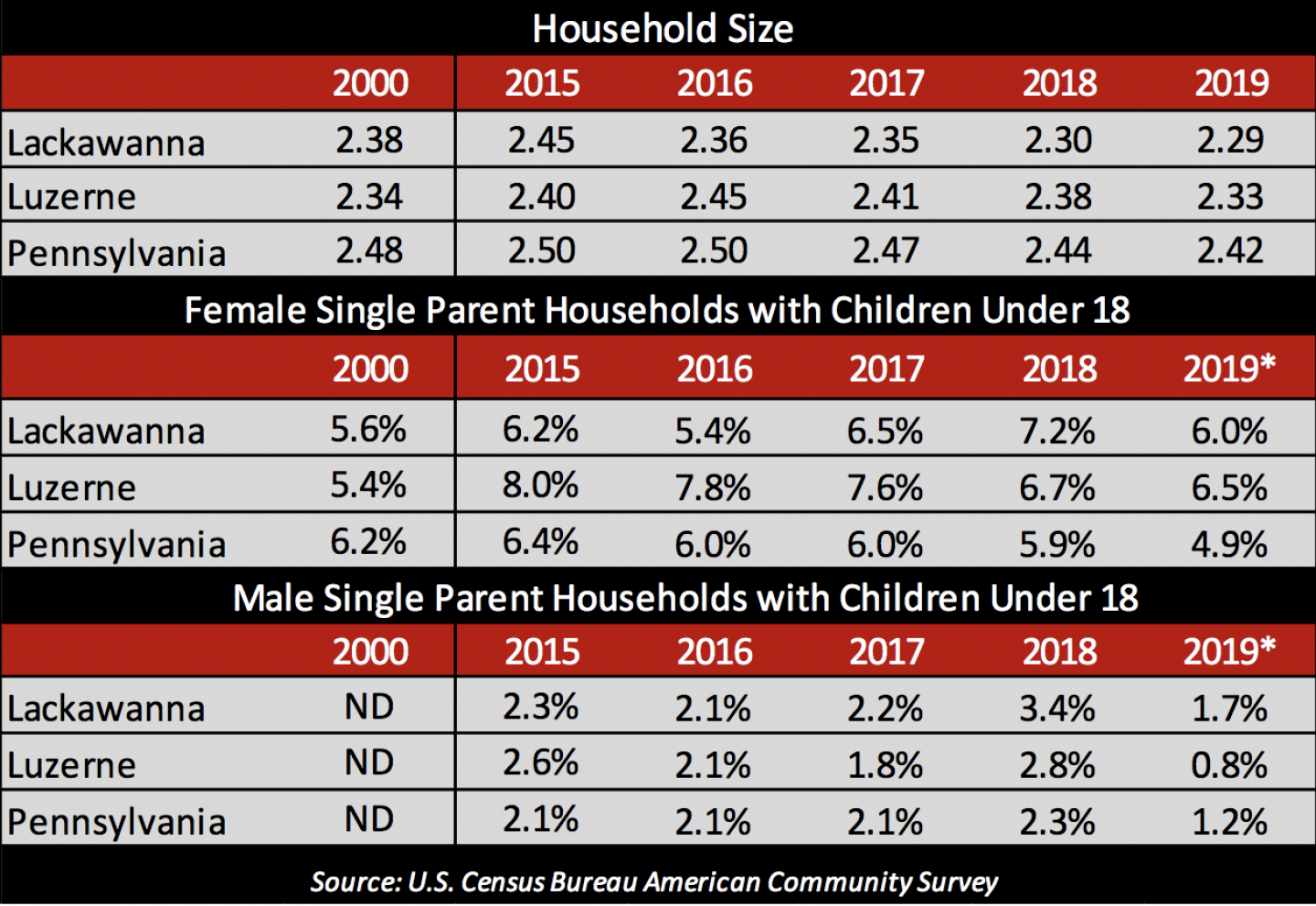 Household Size

| | 2000 | 2015 | 2016 | 2017 | 2018 | 2019 |
|---|---|---|---|---|---|---|
| Lackawanna | 2.38 | 2.45 | 2.36 | 2.35 | 2.30 | 2.29 |
| Luzerne | 2.34 | 2.40 | 2.45 | 2.41 | 2.38 | 2.33 |
| Pennsylvania | 2.48 | 2.50 | 2.50 | 2.47 | 2.44 | 2.42 |

Female Single Parent Households with Children Under 18

| | 2000 | 2015 | 2016 | 2017 | 2018 | 2019* |
|---|---|---|---|---|---|---|
| Lackawanna | 5.6% | 6.2% | 5.4% | 6.5% | 7.2% | 6.0% |
| Luzerne | 5.4% | 8.0% | 7.8% | 7.6% | 6.7% | 6.5% |
| Pennsylvania | 6.2% | 6.4% | 6.0% | 6.0% | 5.9% | 4.9% |

Male Single Parent Households with Children Under 18

| | 2000 | 2015 | 2016 | 2017 | 2018 | 2019* |
|---|---|---|---|---|---|---|
| Lackawanna | ND | 2.3% | 2.1% | 2.2% | 3.4% | 1.7% |
| Luzerne | ND | 2.6% | 2.1% | 1.8% | 2.8% | 0.8% |
| Pennsylvania | ND | 2.1% | 2.1% | 2.1% | 2.3% | 1.2% |

Source: U.S. Census Bureau American Community Survey